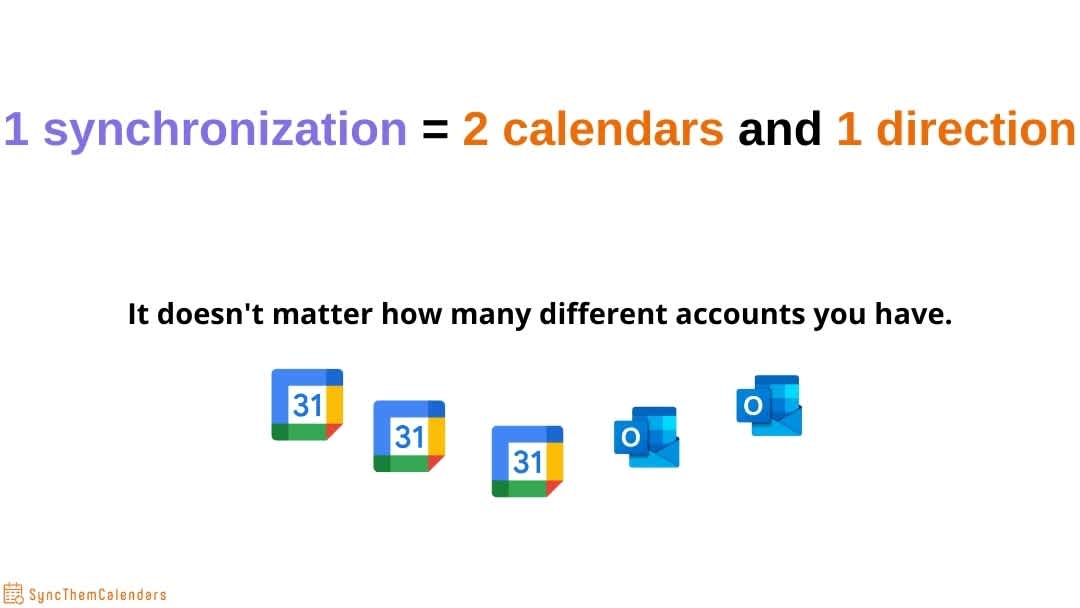 1 synchronization = 2 calendars and 1 direction

It doesn't matter how many different accounts you have.

31

31

31

O

O

SyncThemCalendars